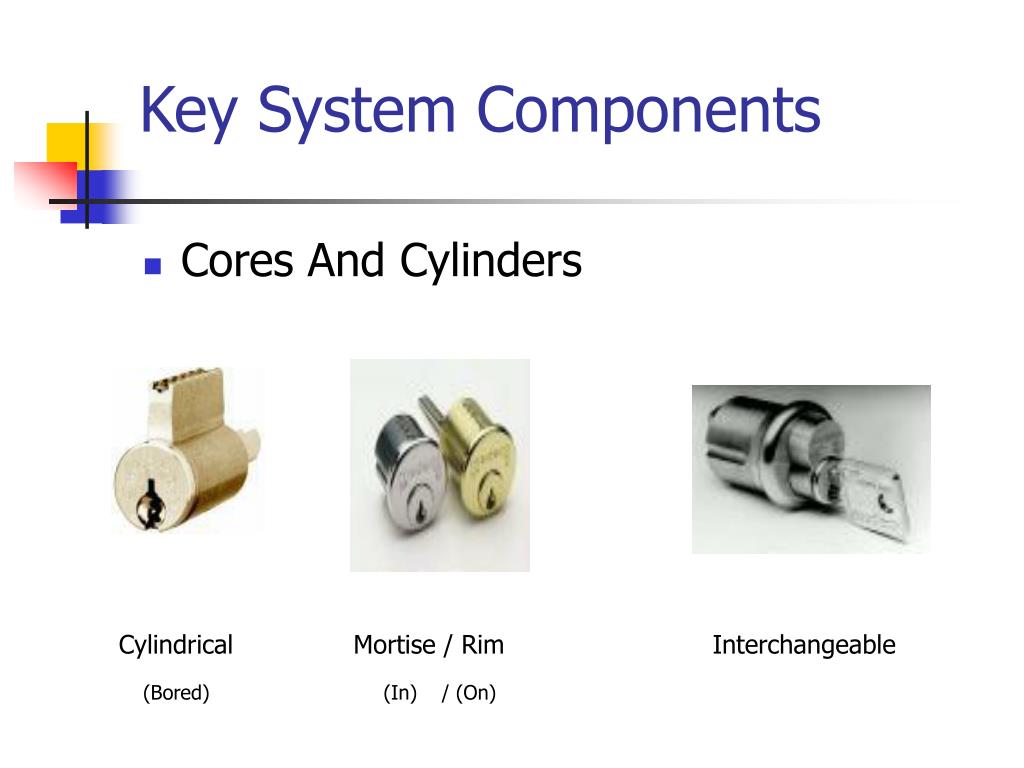 Key System Components

Cores And Cylinders

Cylindrical
(Bored)

Mortise / Rim
(In) / (On)

Interchangeable